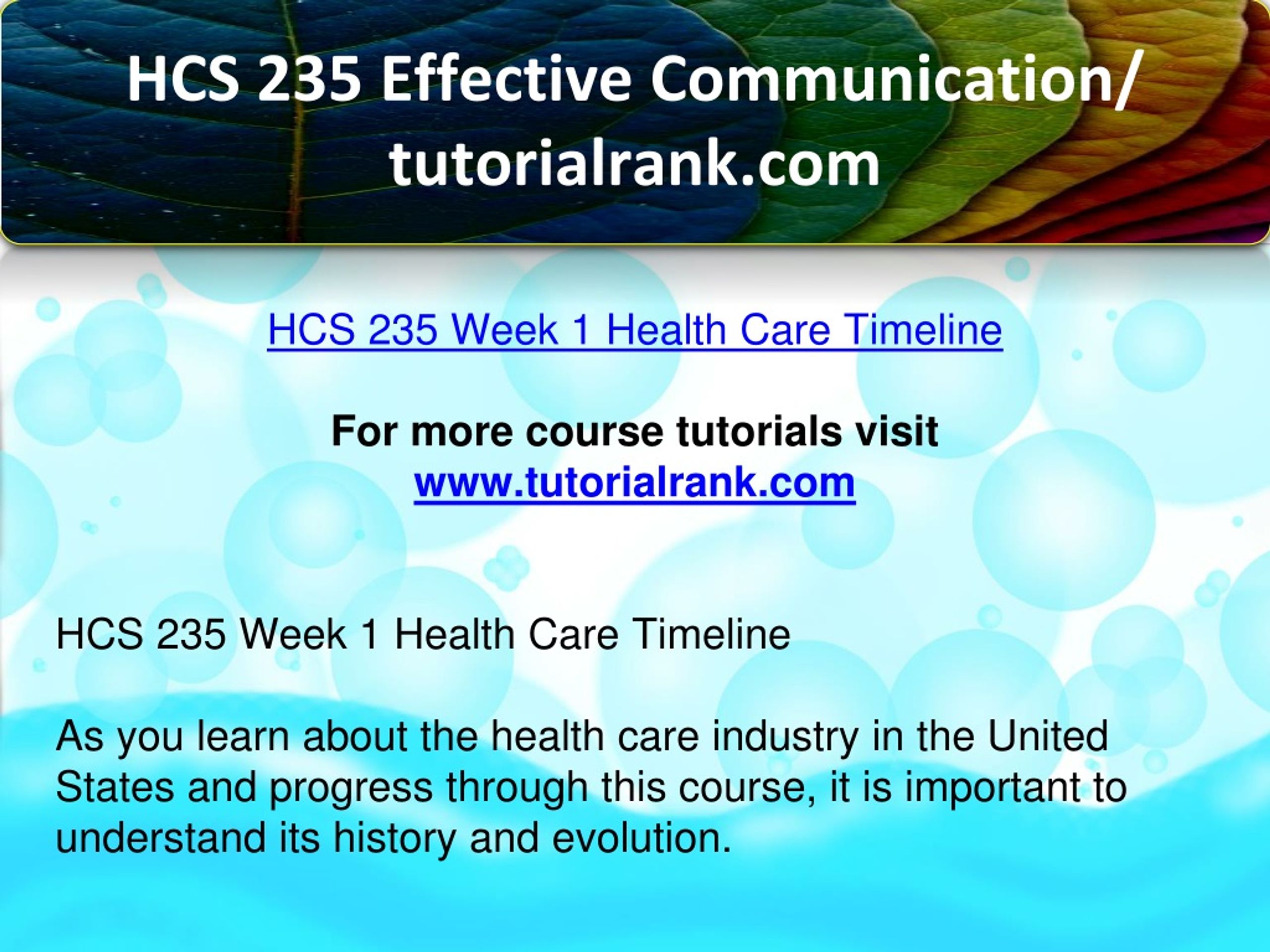 HCS 235 Effective Communication/ tutorialrank.com

HCS 235 Week 1 Health Care Timeline

For more course tutorials visit
www.tutorialrank.com

HCS 235 Week 1 Health Care Timeline

As you learn about the health care industry in the United States and progress through this course, it is important to understand its history and evolution.